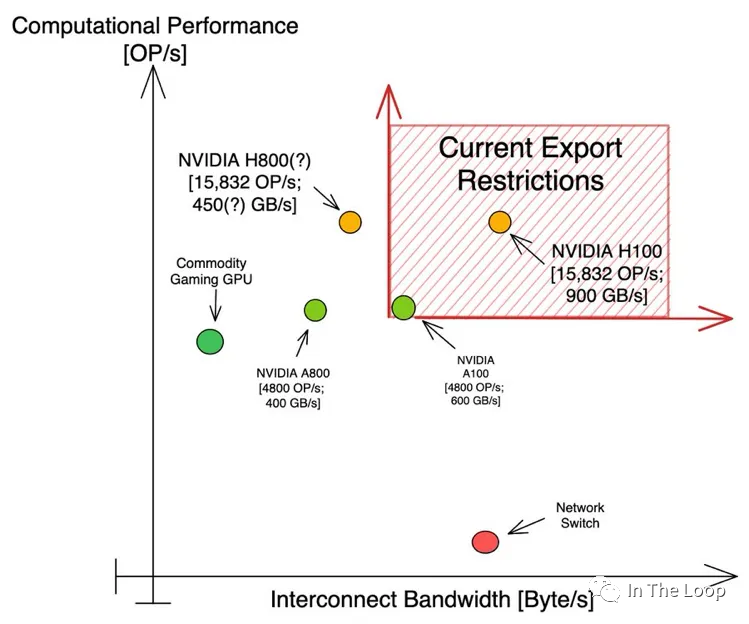 Computational Performance
[OP/s]

Current Export Restrictions

NVIDIA H800(?)
[15,832 OP/s;
450(?) GB/s]

NVIDIA H100
[15,832 OP/s;
900 GB/s]

Commodity
Gaming GPU

NVIDIA A800
[4800 OP/s;
400 GB/s]

NVIDIA
A100
[4800 OP/s;
600 GB/s]

Network
Switch

Interconnect Bandwidth [Byte/s]

In The Loop